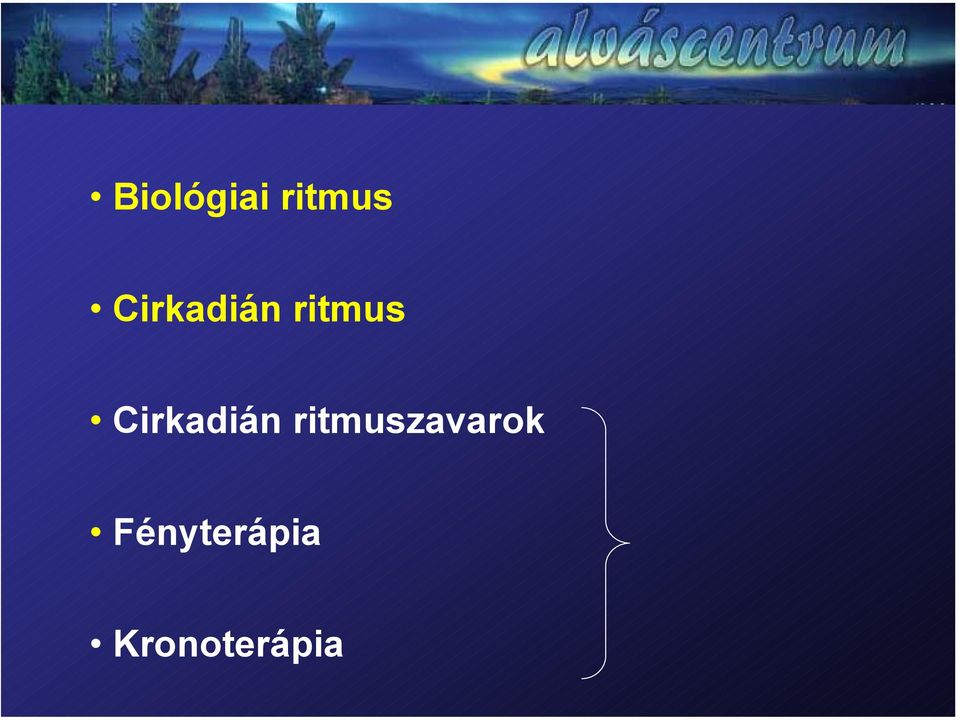 alváscentrum

• Biológiai ritmus

• Cirkadián ritmus

• Cirkadián ritmuszavarok

• Fényterápia

• Kronoterápia